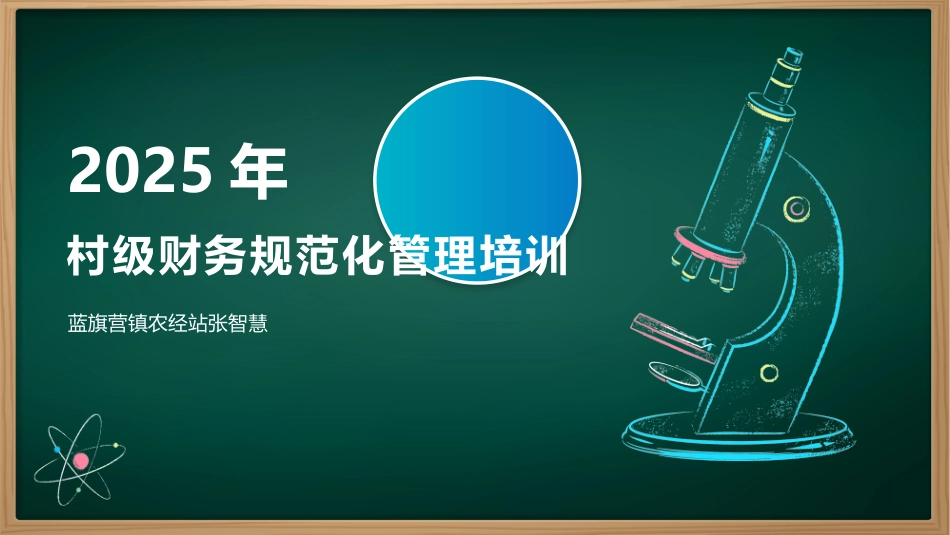 2025 年

村级财务规范化管理培训

蓝旗营镇农经站张智慧